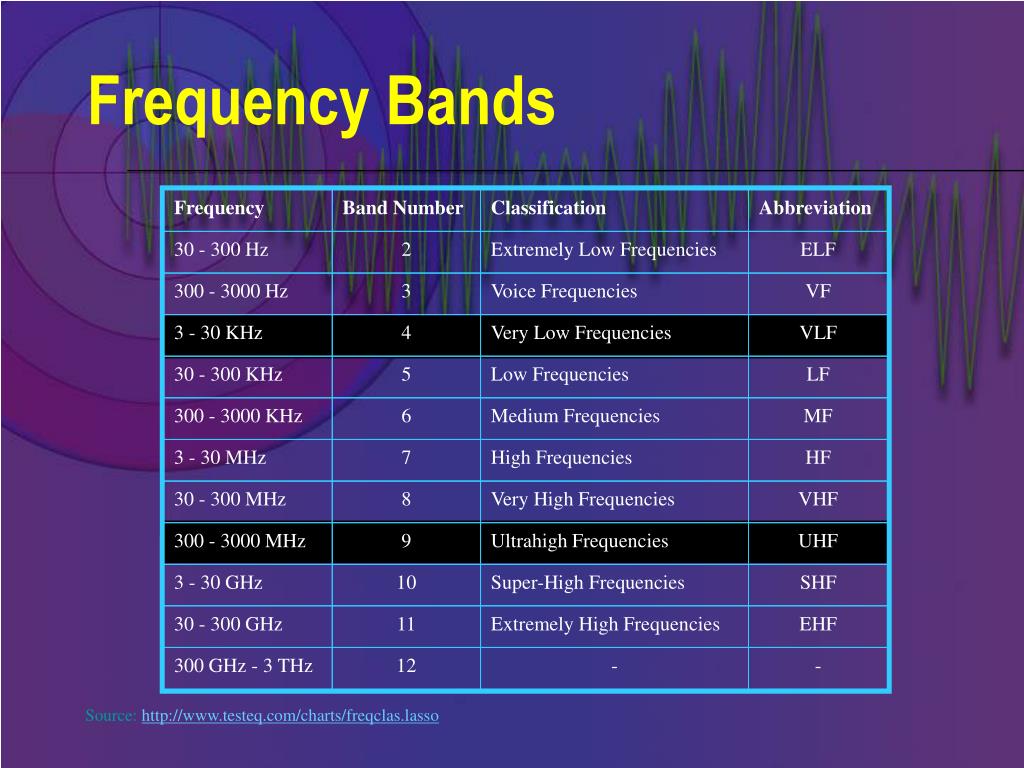 Frequency Bands

| Frequency | Band Number | Classification | Abbreviation |
|---|---|---|---|
| 30 - 300 Hz | 2 | Extremely Low Frequencies | ELF |
| 300 - 3000 Hz | 3 | Voice Frequencies | VF |
| 3 - 30 KHz | 4 | Very Low Frequencies | VLF |
| 30 - 300 KHz | 5 | Low Frequencies | LF |
| 300 - 3000 KHz | 6 | Medium Frequencies | MF |
| 3 - 30 MHz | 7 | High Frequencies | HF |
| 30 - 300 MHz | 8 | Very High Frequencies | VHF |
| 300 - 3000 MHz | 9 | Ultrahigh Frequencies | UHF |
| 3 - 30 GHz | 10 | Super-High Frequencies | SHF |
| 30 - 300 GHz | 11 | Extremely High Frequencies | EHF |
| 300 GHz - 3 THz | 12 | - | - |

Source: http://www.testeq.com/charts/freqclas.lasso